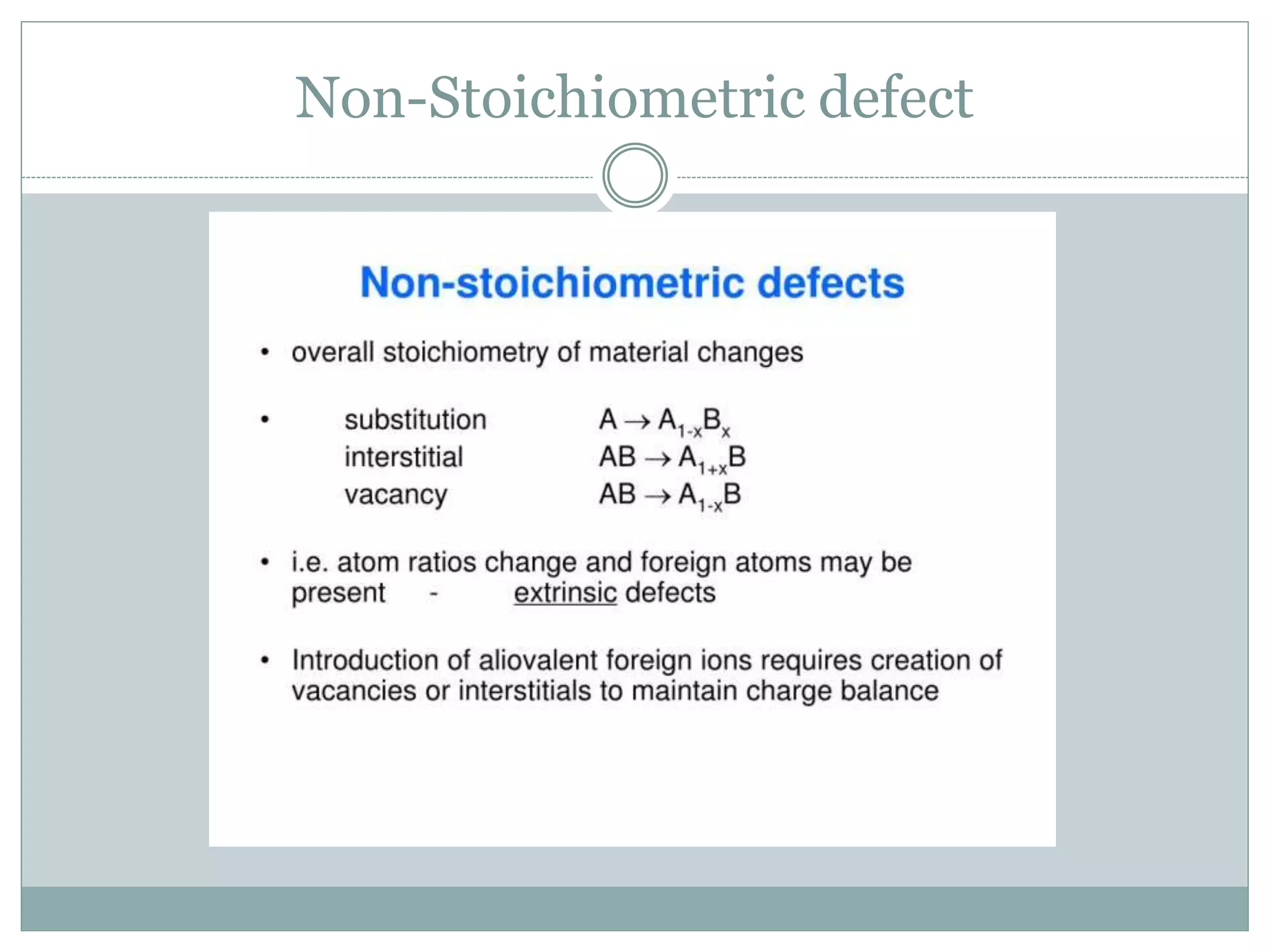 Non-Stoichiometric defect

Non-stoichiometric defects

• overall stoichiometry of material changes

• substitution $A \rightarrow A_{1-x}B_x$
interstitial $AB \rightarrow A_{1+x}B$
vacancy $AB \rightarrow A_{1-x}B$

• i.e. atom ratios change and foreign atoms may be present - extrinsic defects

• Introduction of aliovalent foreign ions requires creation of vacancies or interstitials to maintain charge balance